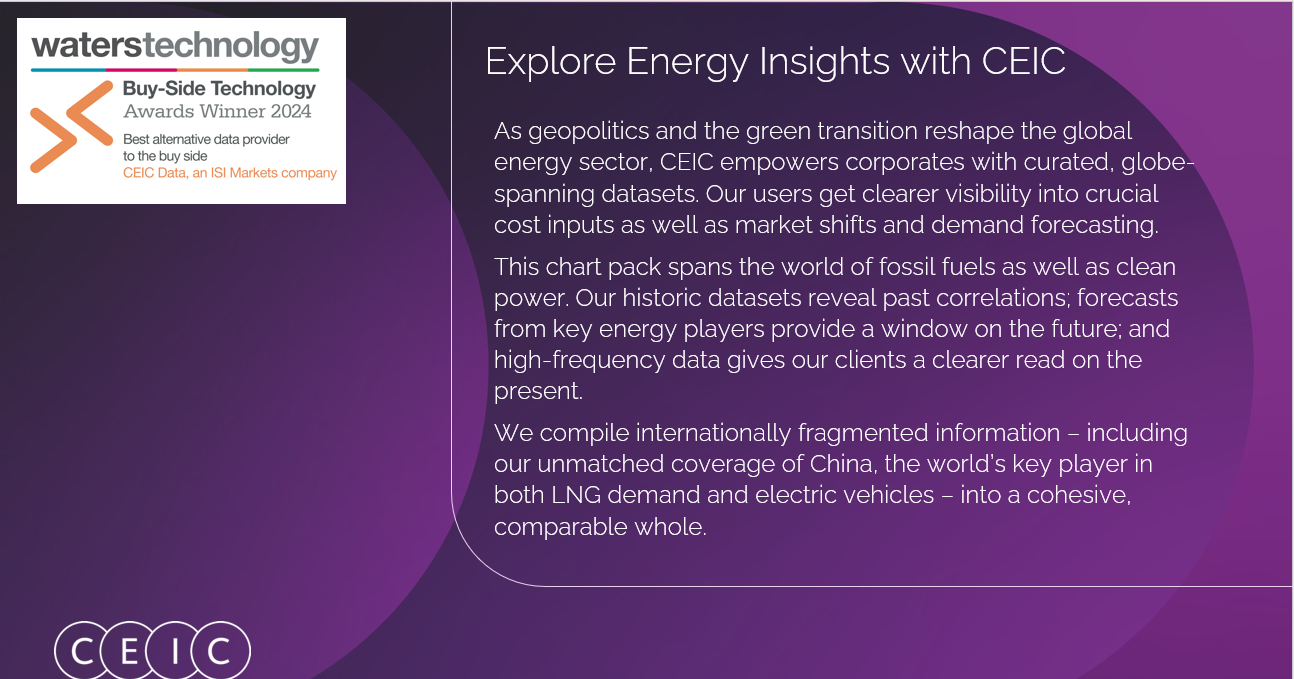 waterstechnology
Buy-Side Technology
Awards Winner 2024
Best alternative data provider to the buy side
CEIC Data, an ISI Markets company

Explore Energy Insights with CEIC

As geopolitics and the green transition reshape the global energy sector, CEIC empowers corporates with curated, globe-spanning datasets. Our users get clearer visibility into crucial cost inputs as well as market shifts and demand forecasting.

This chart pack spans the world of fossil fuels as well as clean power. Our historic datasets reveal past correlations; forecasts from key energy players provide a window on the future; and high-frequency data gives our clients a clearer read on the present.

We compile internationally fragmented information – including our unmatched coverage of China, the world's key player in both LNG demand and electric vehicles – into a cohesive, comparable whole.

CEIC